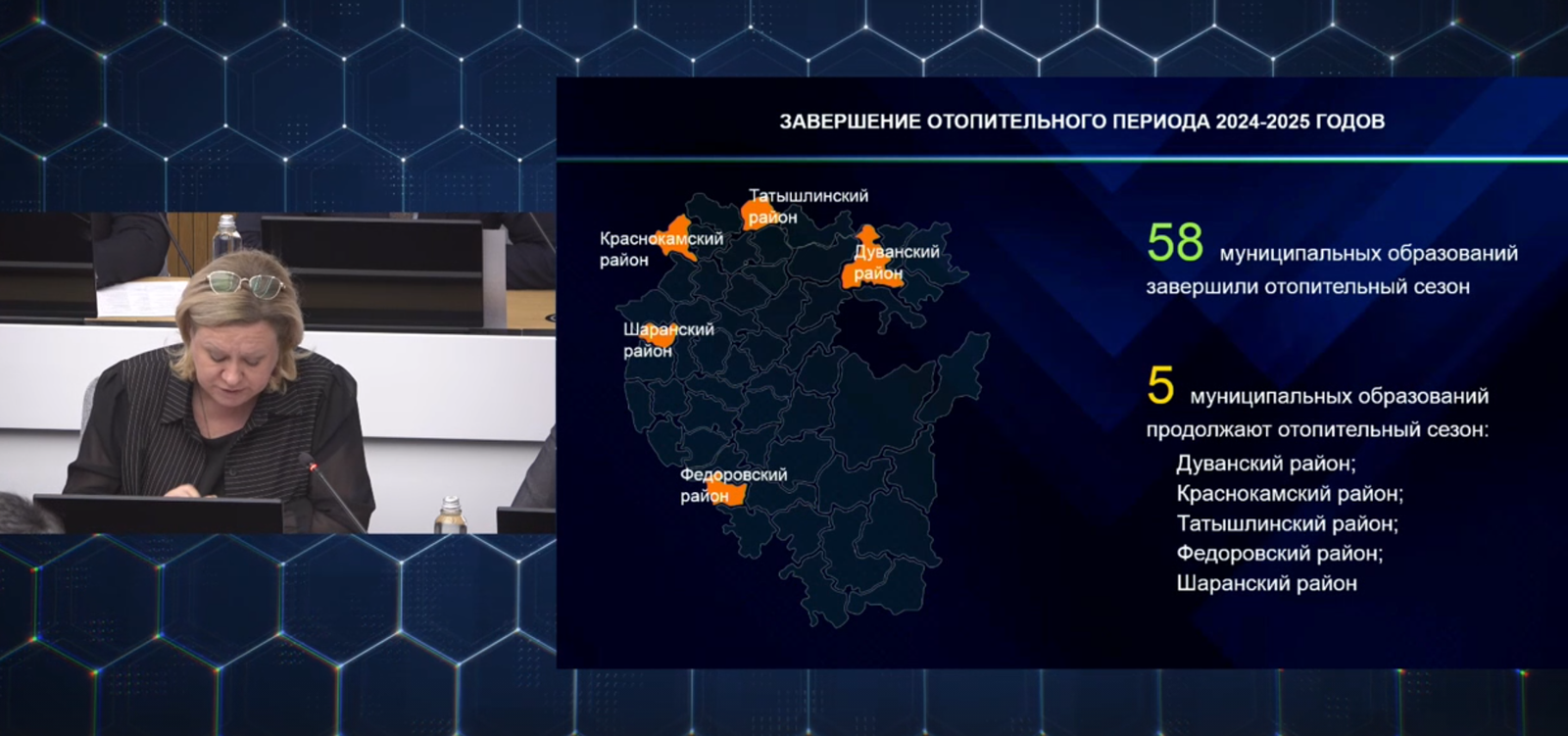 ЗАВЕРШЕНИЕ ОТОПИТЕЛЬНОГО ПЕРИОДА 2024-2025 ГОДОВ

Татышлинский район

Краснокамский район

Дуванский район

Шаранский район

Федоровский район

58 муниципальных образований завершили отопительный сезон

5 муниципальных образований продолжают отопительный сезон:
Дуванский район;
Краснокамский район;
Татышлинский район;
Федоровский район;
Шаранский район